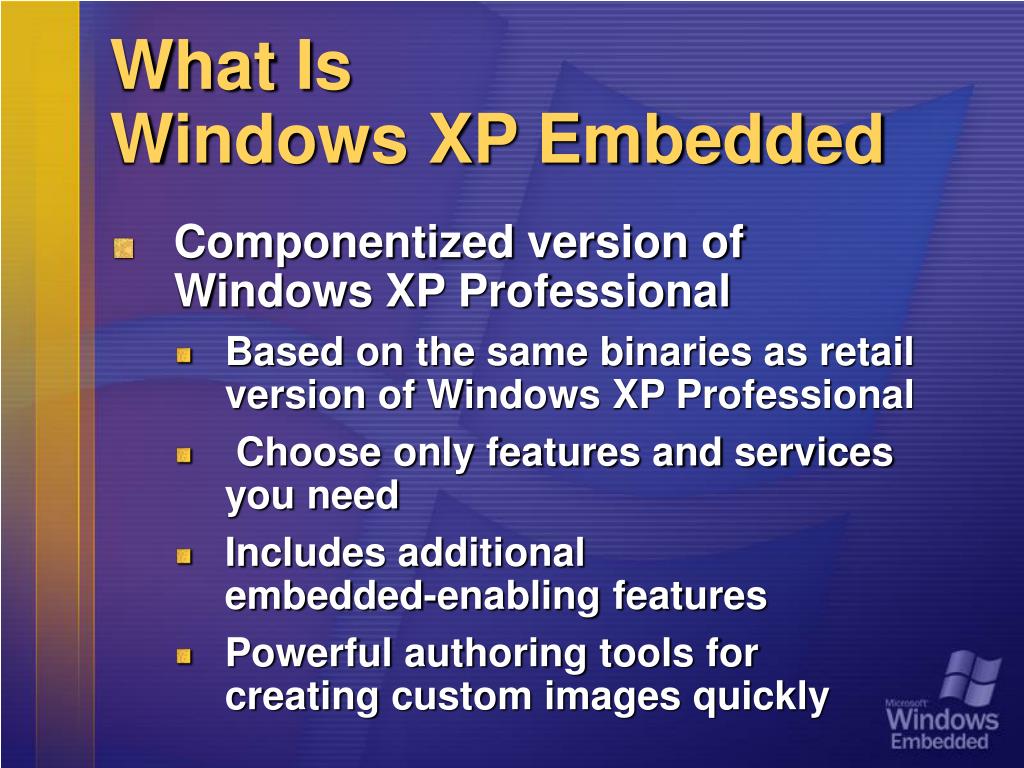 What Is
Windows XP Embedded

Componentized version of Windows XP Professional

Based on the same binaries as retail version of Windows XP Professional

Choose only features and services you need

Includes additional embedded-enabling features

Powerful authoring tools for creating custom images quickly

Microsoft
Windows
Embedded